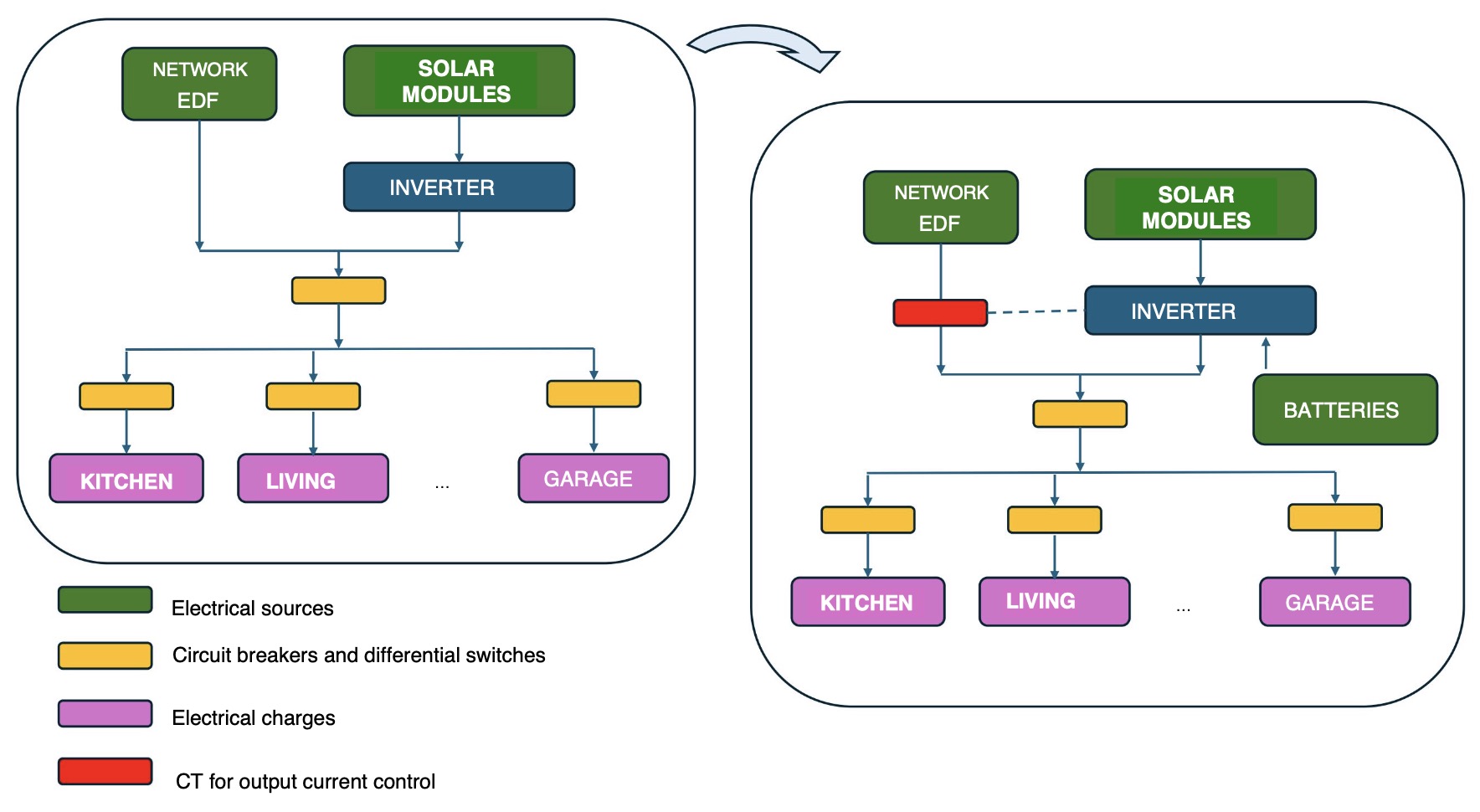 NETWORK EDF

SOLAR MODULES

INVERTER

KITCHEN

LIVING

...

GARAGE

NETWORK EDF

SOLAR MODULES

INVERTER

BATTERIES

KITCHEN

LIVING

...

GARAGE

Electrical sources

Circuit breakers and differential switches

Electrical charges

CT for output current control